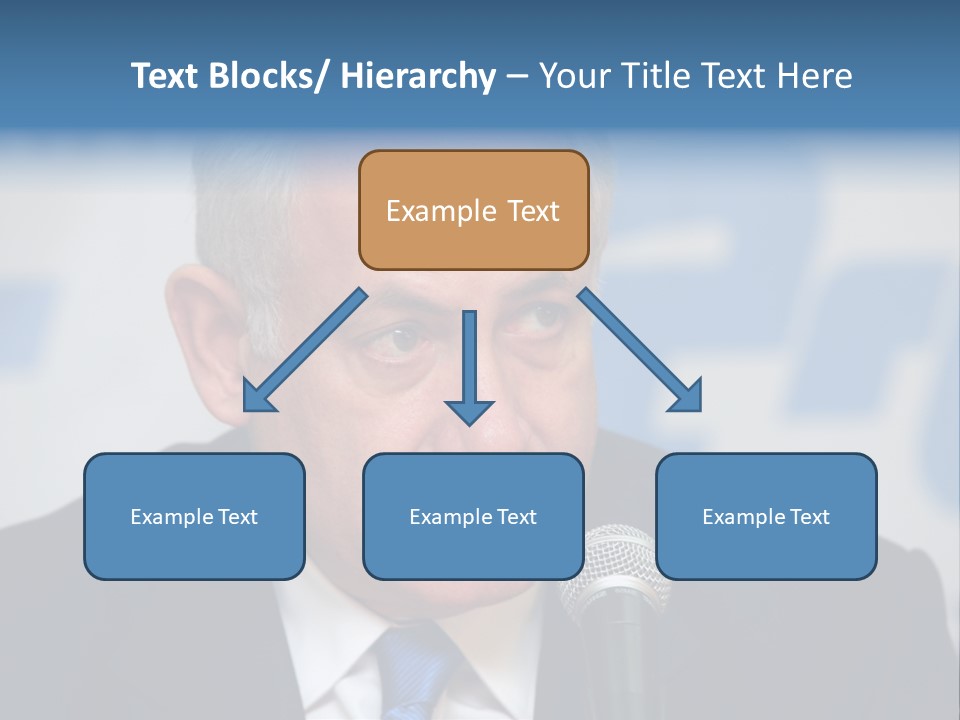 Text Blocks/ Hierarchy – Your Title Text Here

Example Text

Example Text

Example Text

Example Text